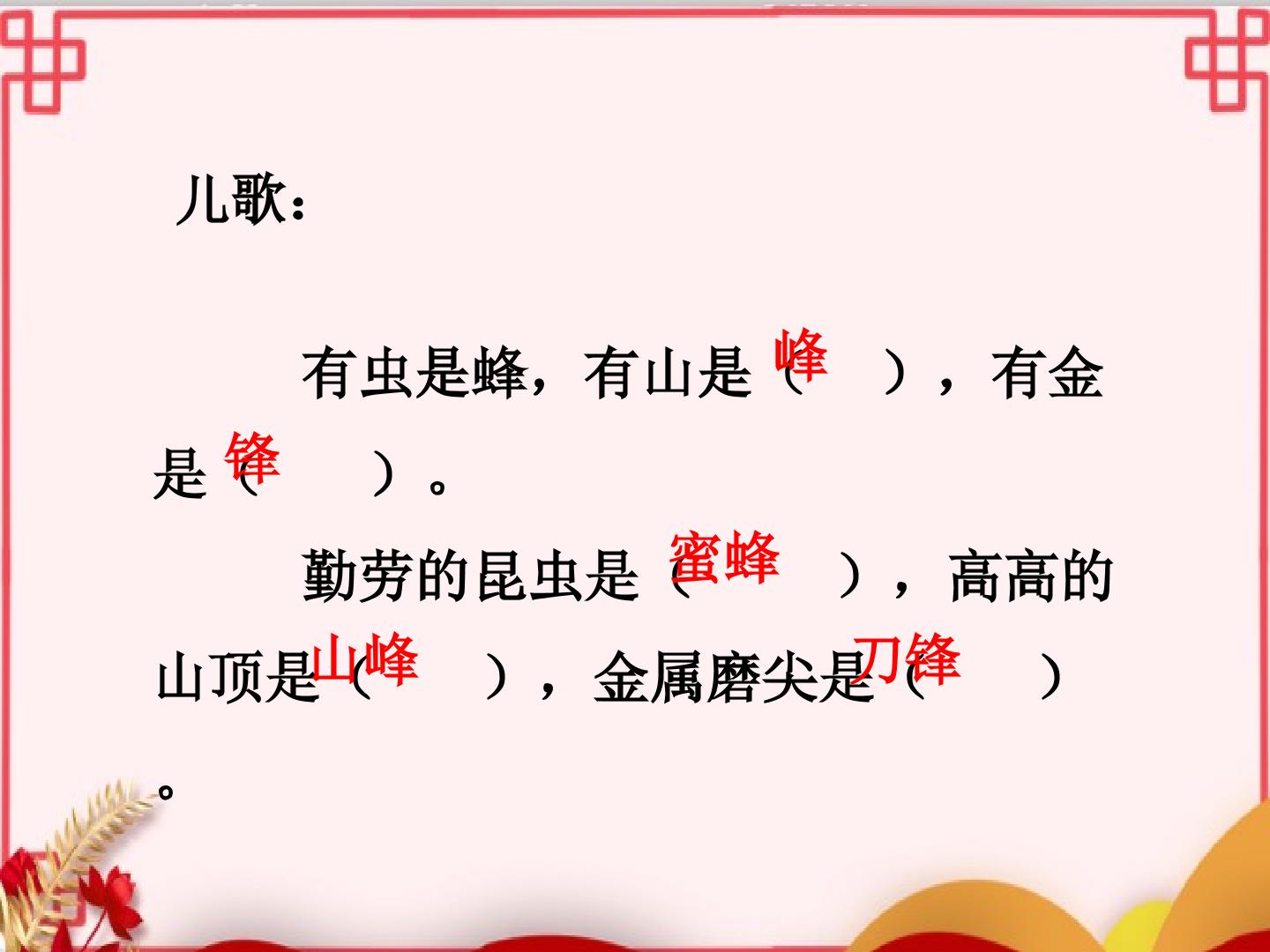 儿歌：

有虫是蜂，有山是（峰），有金是（锋）。

勤劳的昆虫是（蜜蜂），高高的山顶是（山峰），金属磨尖是（刀锋）。